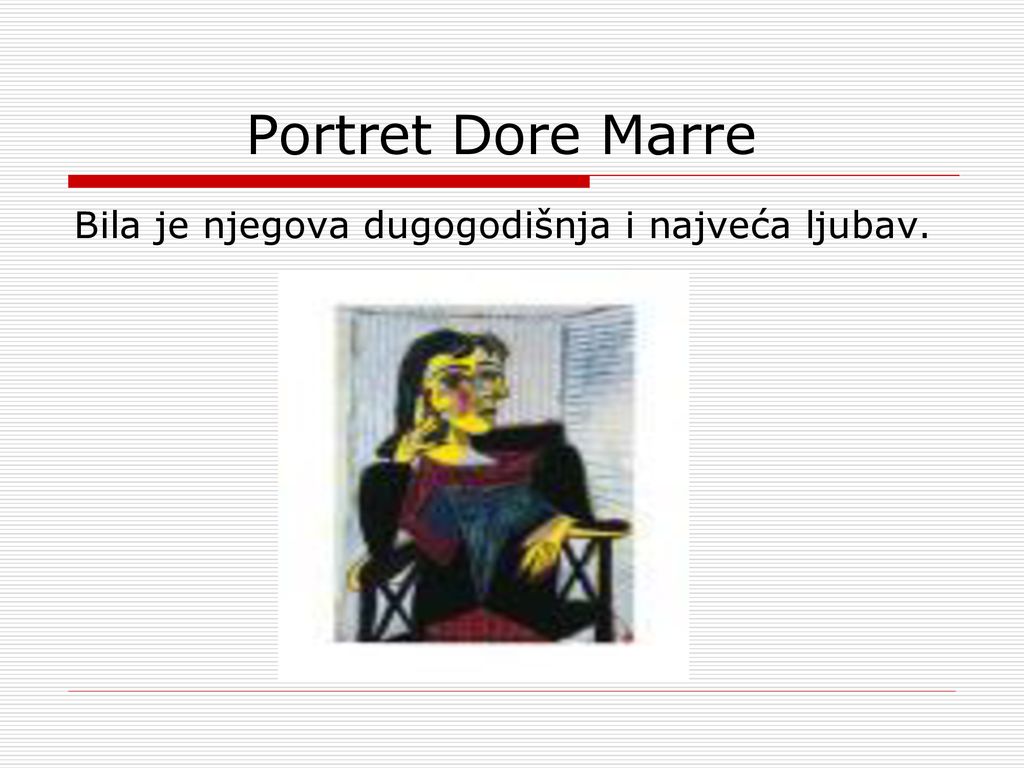 Portret Dore Marre

Bila je njegova dugogodišnja i najveća ljubav.